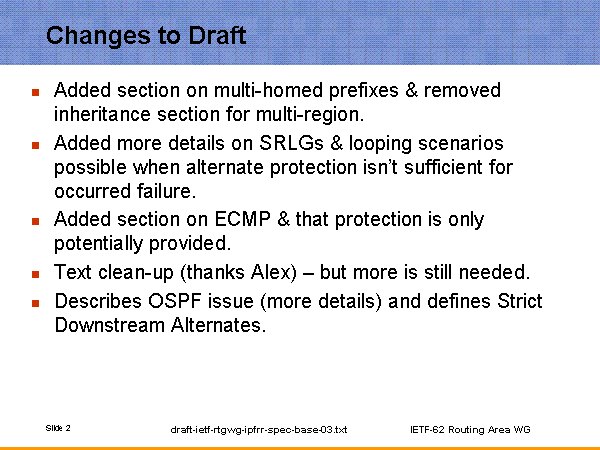 Changes to Draft

- Added section on multi-homed prefixes & removed inheritance section for multi-region.
- Added more details on SRLGs & looping scenarios possible when alternate protection isn't sufficient for occurred failure.
- Added section on ECMP & that protection is only potentially provided.
- Text clean-up (thanks Alex) – but more is still needed.
- Describes OSPF issue (more details) and defines Strict Downstream Alternates.

Slide 2

draft-ietf-rtgwg-ipfrr-spec-base-03.txt

IETF-62 Routing Area WG